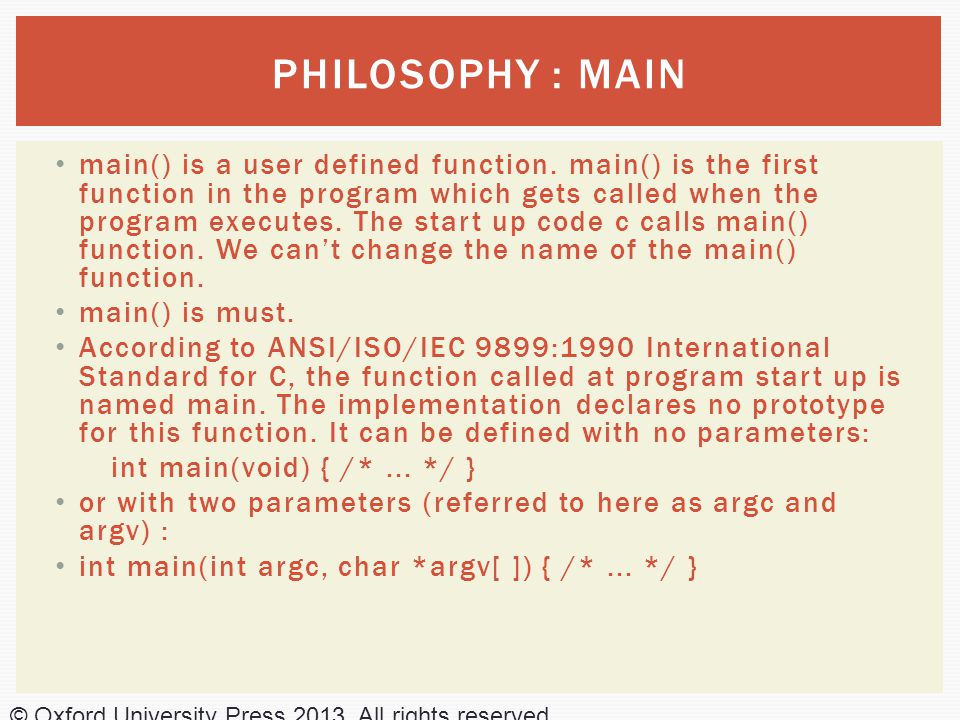 PHILOSOPHY : MAIN

• main() is a user defined function. main() is the first function in the program which gets called when the program executes. The start up code c calls main() function. We can't change the name of the main() function.

• main() is must.

• According to ANSI/ISO/IEC 9899:1990 International Standard for C, the function called at program start up is named main. The implementation declares no prototype for this function. It can be defined with no parameters:

int main(void) { /* ... */ }

• or with two parameters (referred to here as argc and argv) :

• int main(int argc, char *argv[ ]) { /* ... */ }

© Oxford University Press 2013. All rights reserved.